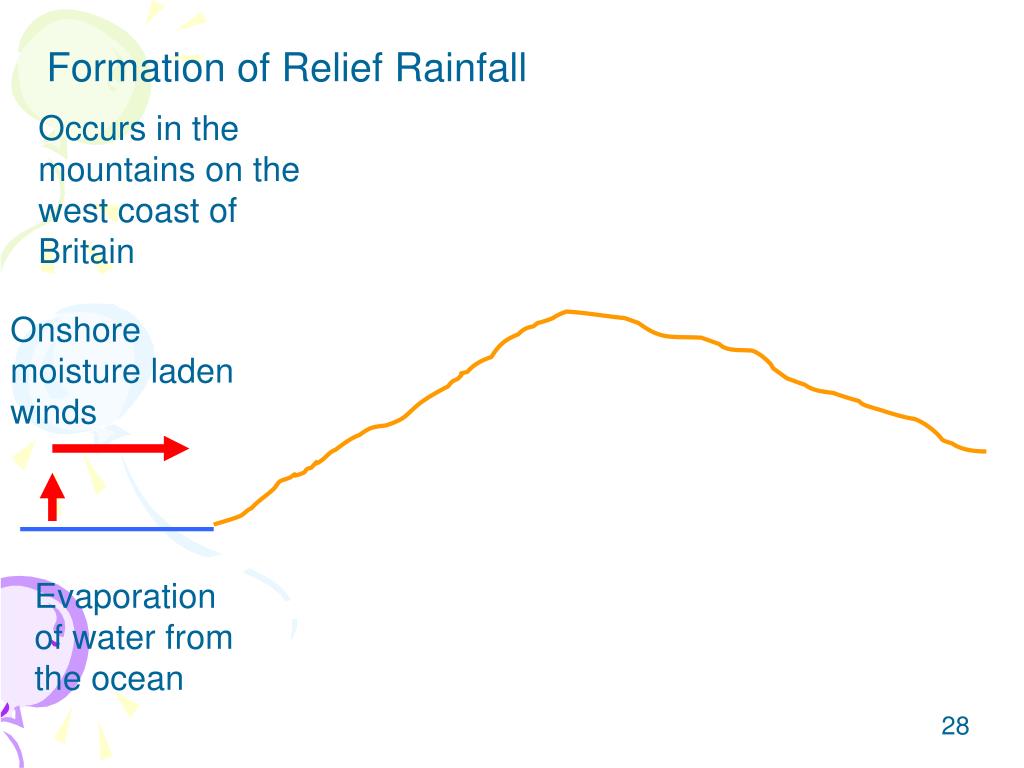 Formation of Relief Rainfall

Occurs in the mountains on the west coast of Britain

Onshore moisture laden winds

Evaporation of water from the ocean

28